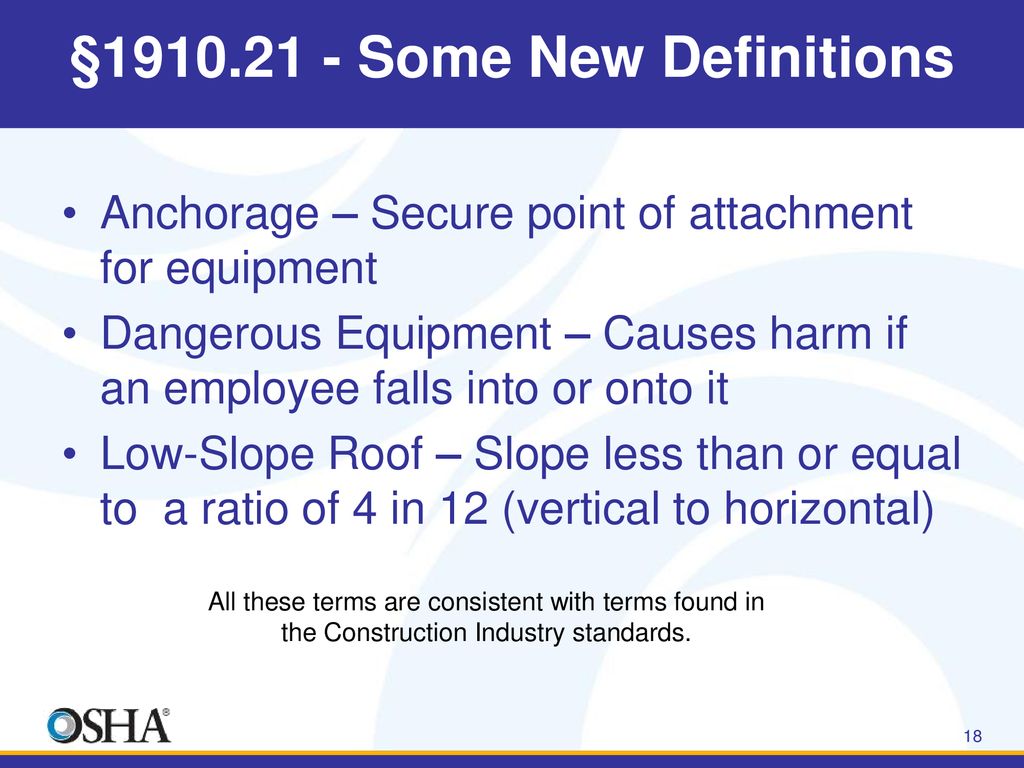 §1910.21 - Some New Definitions

• Anchorage – Secure point of attachment for equipment
• Dangerous Equipment – Causes harm if an employee falls into or onto it
• Low-Slope Roof – Slope less than or equal to a ratio of 4 in 12 (vertical to horizontal)

All these terms are consistent with terms found in the Construction Industry standards.

OSHA®

18